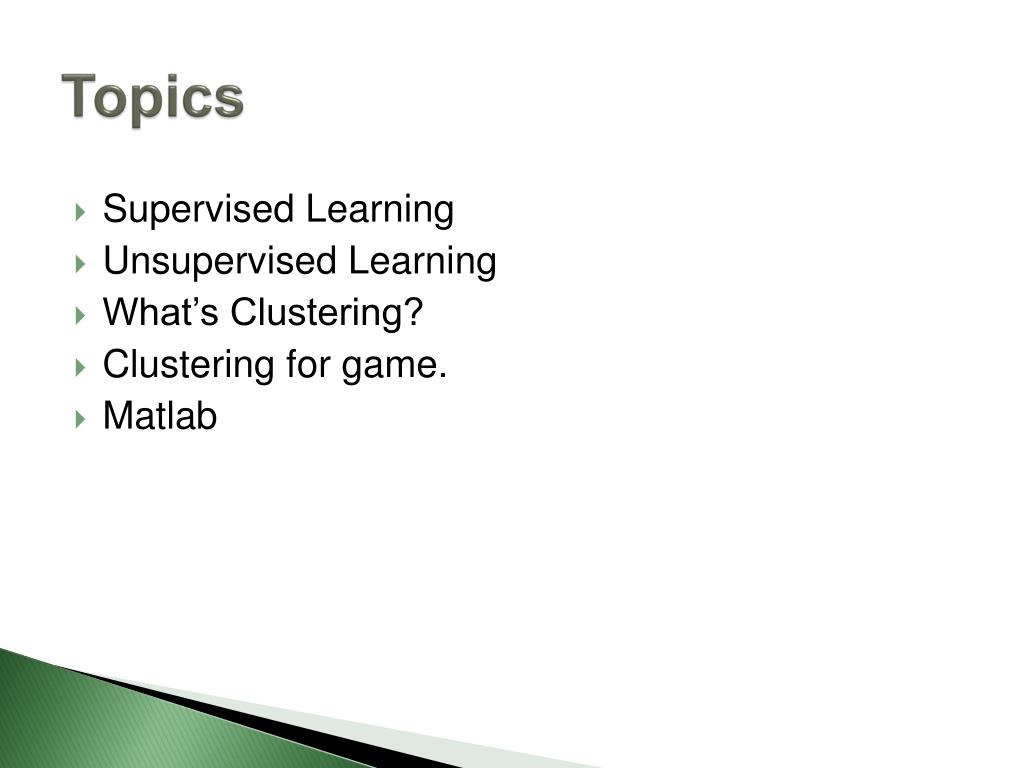 Topics

Supervised Learning
Unsupervised Learning
What’s Clustering?
Clustering for game.
Matlab